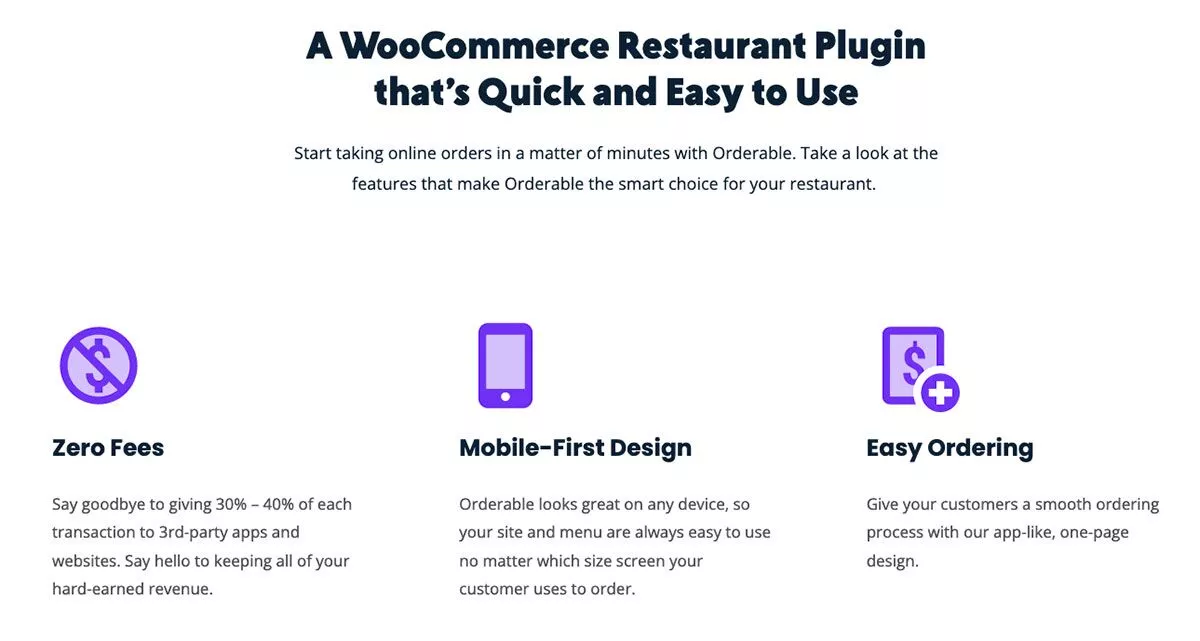 A WooCommerce Restaurant Plugin that's Quick and Easy to Use

Start taking online orders in a matter of minutes with Orderable. Take a look at the features that make Orderable the smart choice for your restaurant.

Zero Fees

Say goodbye to giving 30% – 40% of each transaction to 3rd-party apps and websites. Say hello to keeping all of your hard-earned revenue.

Mobile-First Design

Orderable looks great on any device, so your site and menu are always easy to use no matter which size screen your customer uses to order.

Easy Ordering

Give your customers a smooth ordering process with our app-like, one-page design.